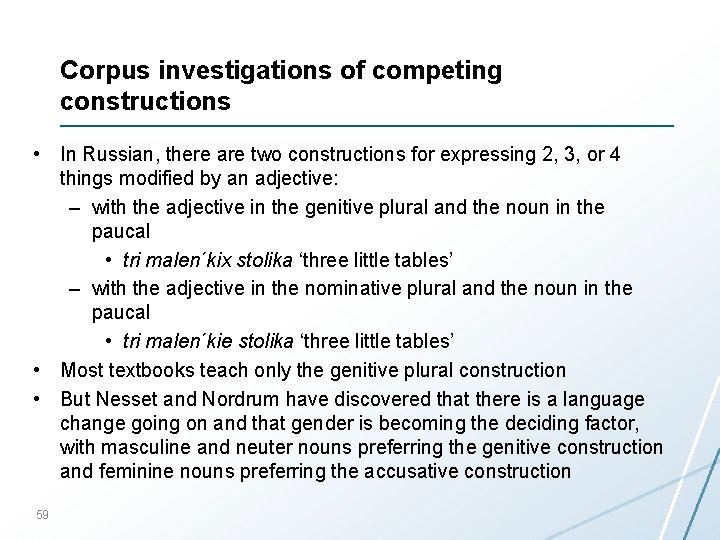 Corpus investigations of competing constructions

• In Russian, there are two constructions for expressing 2, 3, or 4 things modified by an adjective:
– with the adjective in the genitive plural and the noun in the paucal
• tri malen´kix stolika ‘three little tables’
– with the adjective in the nominative plural and the noun in the paucal
• tri malen´kie stolika ‘three little tables’
• Most textbooks teach only the genitive plural construction
• But Nesset and Nordrum have discovered that there is a language change going on and that gender is becoming the deciding factor, with masculine and neuter nouns preferring the genitive construction and feminine nouns preferring the accusative construction

59